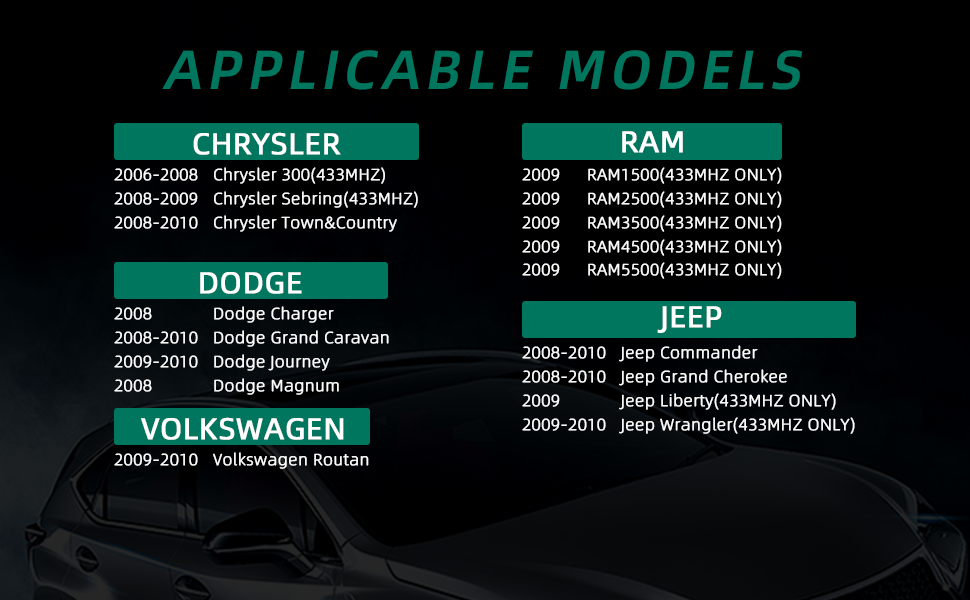 APPLICABLE MODELS

CHRYSLER
2006-2008 Chrysler 300(433MHZ)
2008-2009 Chrysler Sebring(433MHZ)
2008-2010 Chrysler Town&Country

DODGE
2008 Dodge Charger
2008-2010 Dodge Grand Caravan
2009-2010 Dodge Journey
2008 Dodge Magnum

VOLKSWAGEN
2009-2010 Volkswagen Routan

RAM
2009 RAM1500(433MHZ ONLY)
2009 RAM2500(433MHZ ONLY)
2009 RAM3500(433MHZ ONLY)
2009 RAM4500(433MHZ ONLY)
2009 RAM5500(433MHZ ONLY)

JEEP
2008-2010 Jeep Commander
2008-2010 Jeep Grand Cherokee
2009 Jeep Liberty(433MHZ ONLY)
2009-2010 Jeep Wrangler(433MHZ ONLY)